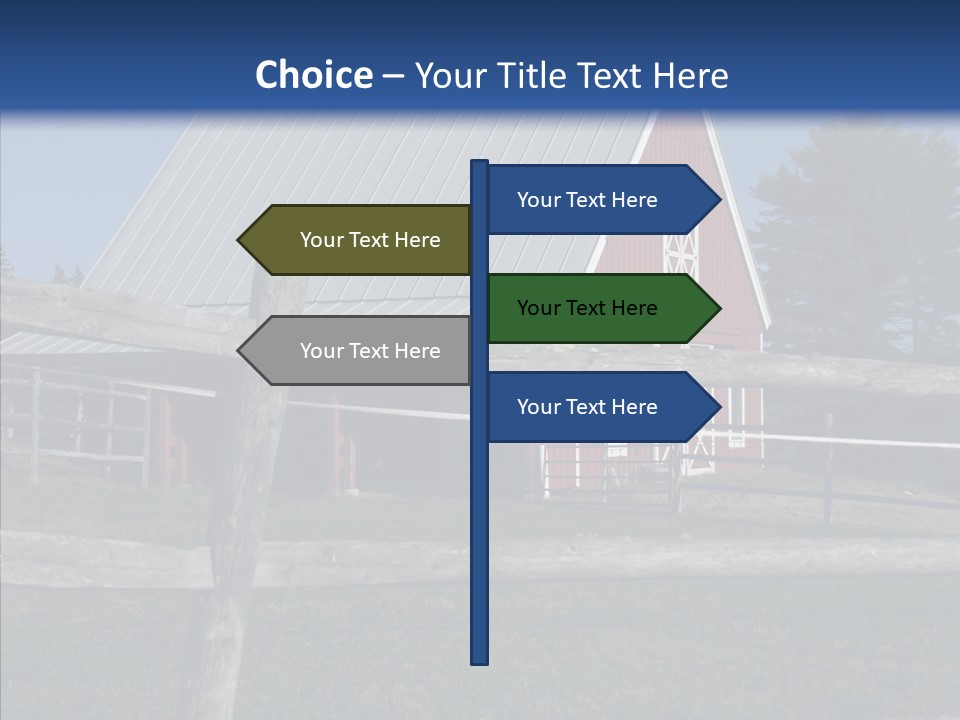 Choice – Your Title Text Here

Your Text Here

Your Text Here

Your Text Here

Your Text Here

Your Text Here